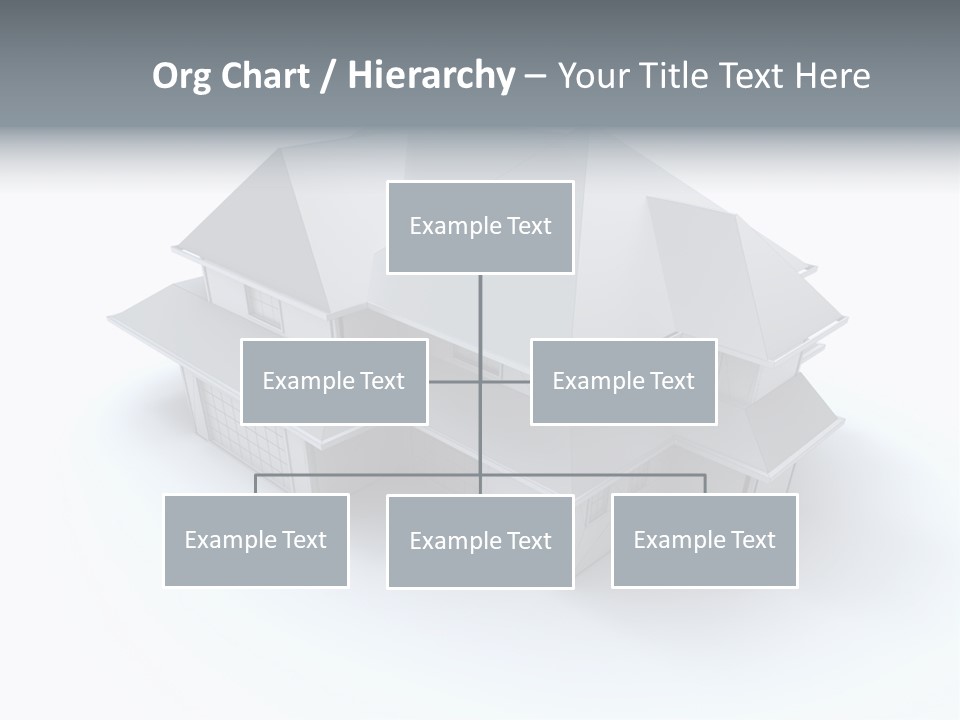 Org Chart / Hierarchy – Your Title Text Here

Example Text

Example Text

Example Text

Example Text

Example Text

Example Text